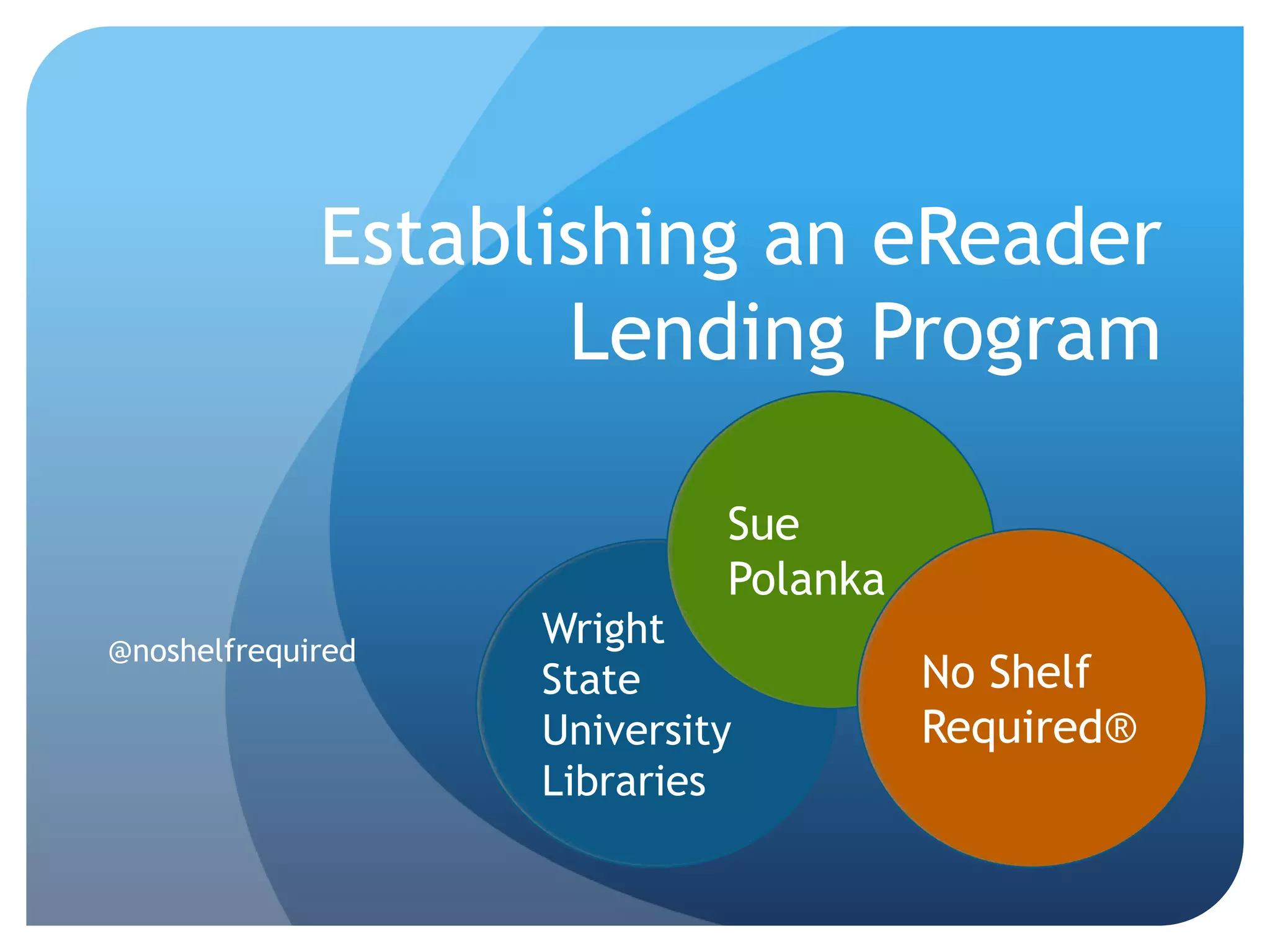 Establishing an eReader Lending Program

@noshelfrequired

Sue Polanka

Wright State University Libraries

No Shelf Required®